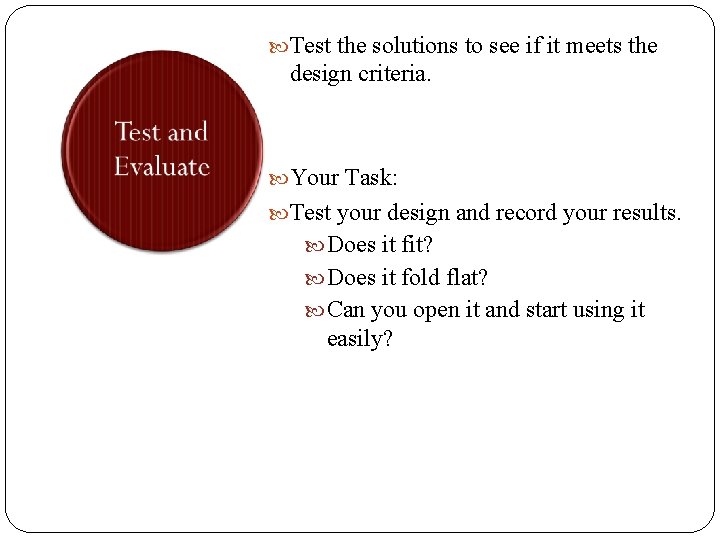 Test and Evaluate

Test the solutions to see if it meets the design criteria.

Your Task:

Test your design and record your results.

Does it fit?

Does it fold flat?

Can you open it and start using it easily?